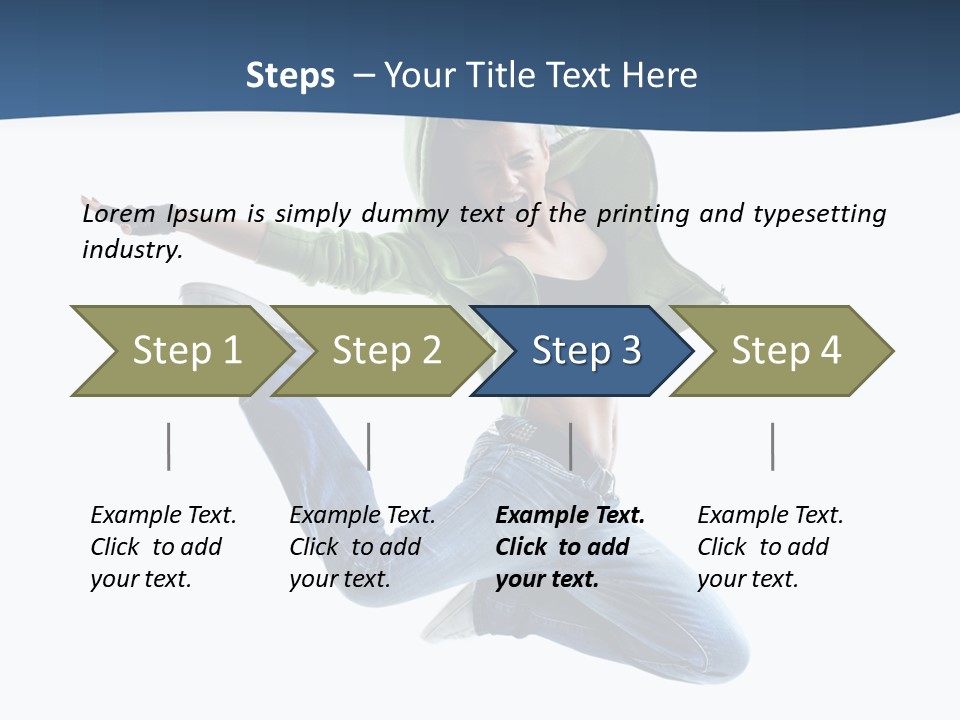 Steps – Your Title Text Here

Lorem Ipsum is simply dummy text of the printing and typesetting industry.

Step 1

Step 2

Step 3

Step 4

Example Text. Click to add your text.

Example Text. Click to add your text.

Example Text. Click to add your text.

Example Text. Click to add your text.